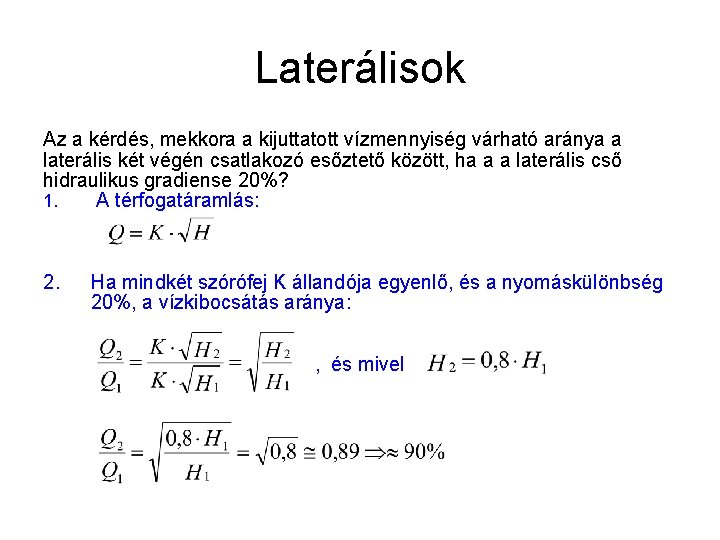 Laterálisok

Az a kérdés, mekkora a kijuttatott vízmennyiség várható aránya a laterális két végén csatlakozó esőztető között, ha a a laterális cső hidraulikus gradiense 20%?

1. A térfogatáramlás:

$Q = K \cdot \sqrt{H}$

2. Ha mindkét szórófej K állandója egyenlő, és a nyomáskülönbség 20%, a vízkibocsátás aránya:

$\frac{Q_2}{Q_1} = \frac{K \cdot \sqrt{H_2}}{K \cdot \sqrt{H_1}} = \sqrt{\frac{H_2}{H_1}}$ , és mivel $H_2 = 0{,}8 \cdot H_1$

$\frac{Q_2}{Q_1} = \sqrt{\frac{0{,}8 \cdot H_1}{H_1}} = \sqrt{0{,}8} \cong 0{,}89 \Rightarrow \approx 90\%$